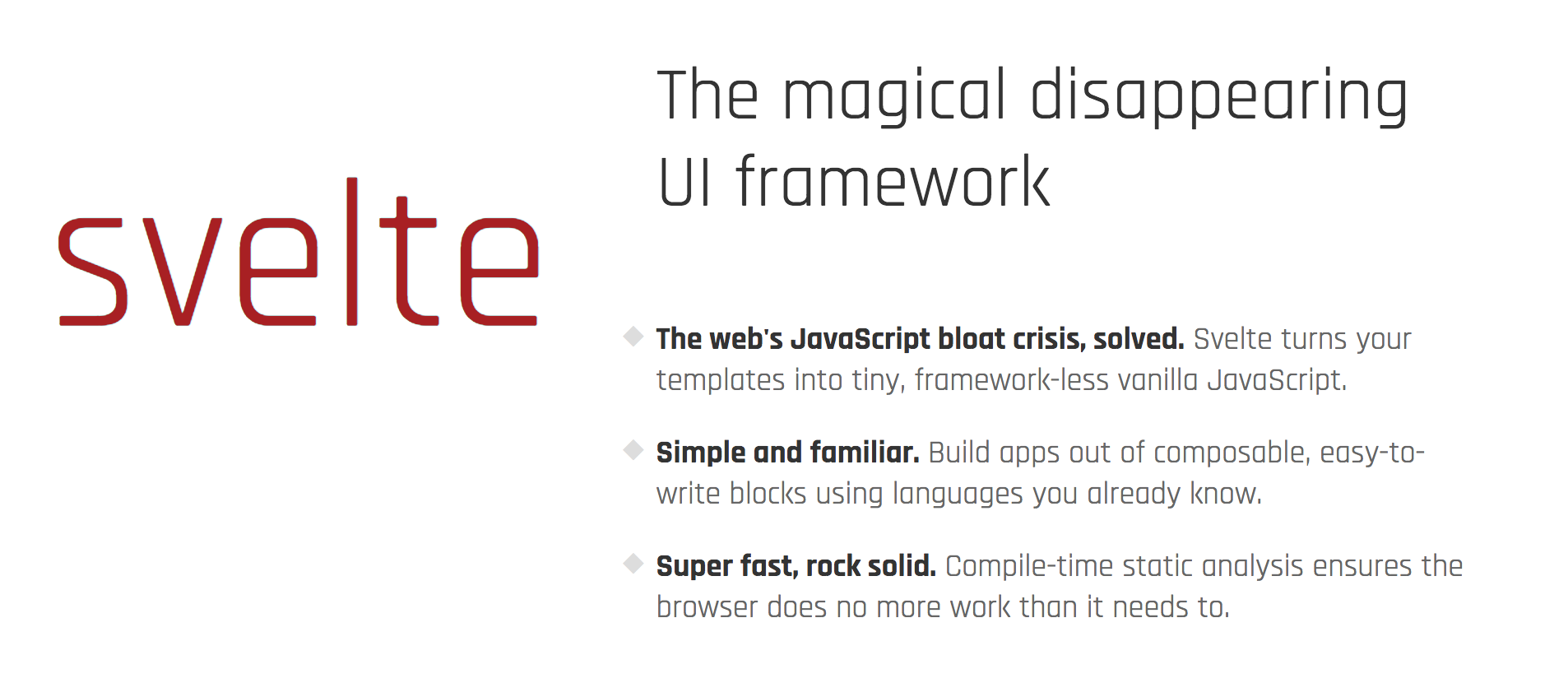 svelte

The magical disappearing UI framework

The web's JavaScript bloat crisis, solved. Svelte turns your templates into tiny, framework-less vanilla JavaScript.

Simple and familiar. Build apps out of composable, easy-to-write blocks using languages you already know.

Super fast, rock solid. Compile-time static analysis ensures the browser does no more work than it needs to.